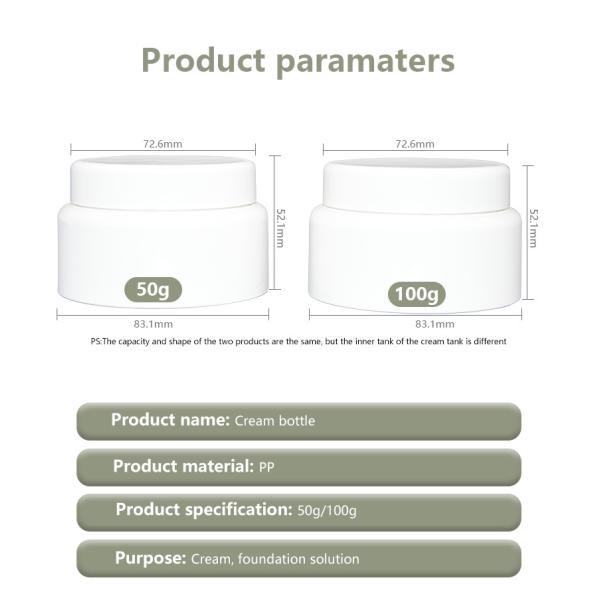 Product paramaters

72.6mm

52.1mm

50g

83.1mm

72.6mm

52.1mm

100g

83.1mm

PS:The capacity and shape of the two products are the same, but the inner tank of the cream tank is different

Product name: Cream bottle

Product material: PP

Product specification: 50g/100g

Purpose: Cream, foundation solution